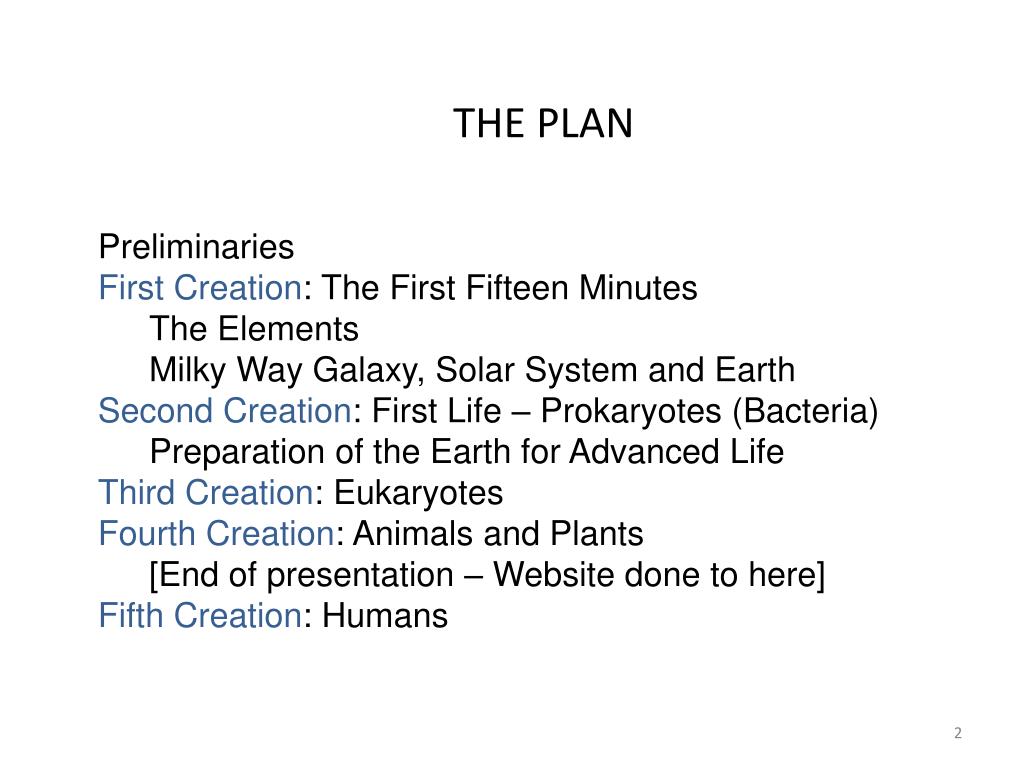 THE PLAN

Preliminaries
First Creation: The First Fifteen Minutes
The Elements
Milky Way Galaxy, Solar System and Earth
Second Creation: First Life – Prokaryotes (Bacteria)
Preparation of the Earth for Advanced Life
Third Creation: Eukaryotes
Fourth Creation: Animals and Plants
[End of presentation – Website done to here]
Fifth Creation: Humans

2